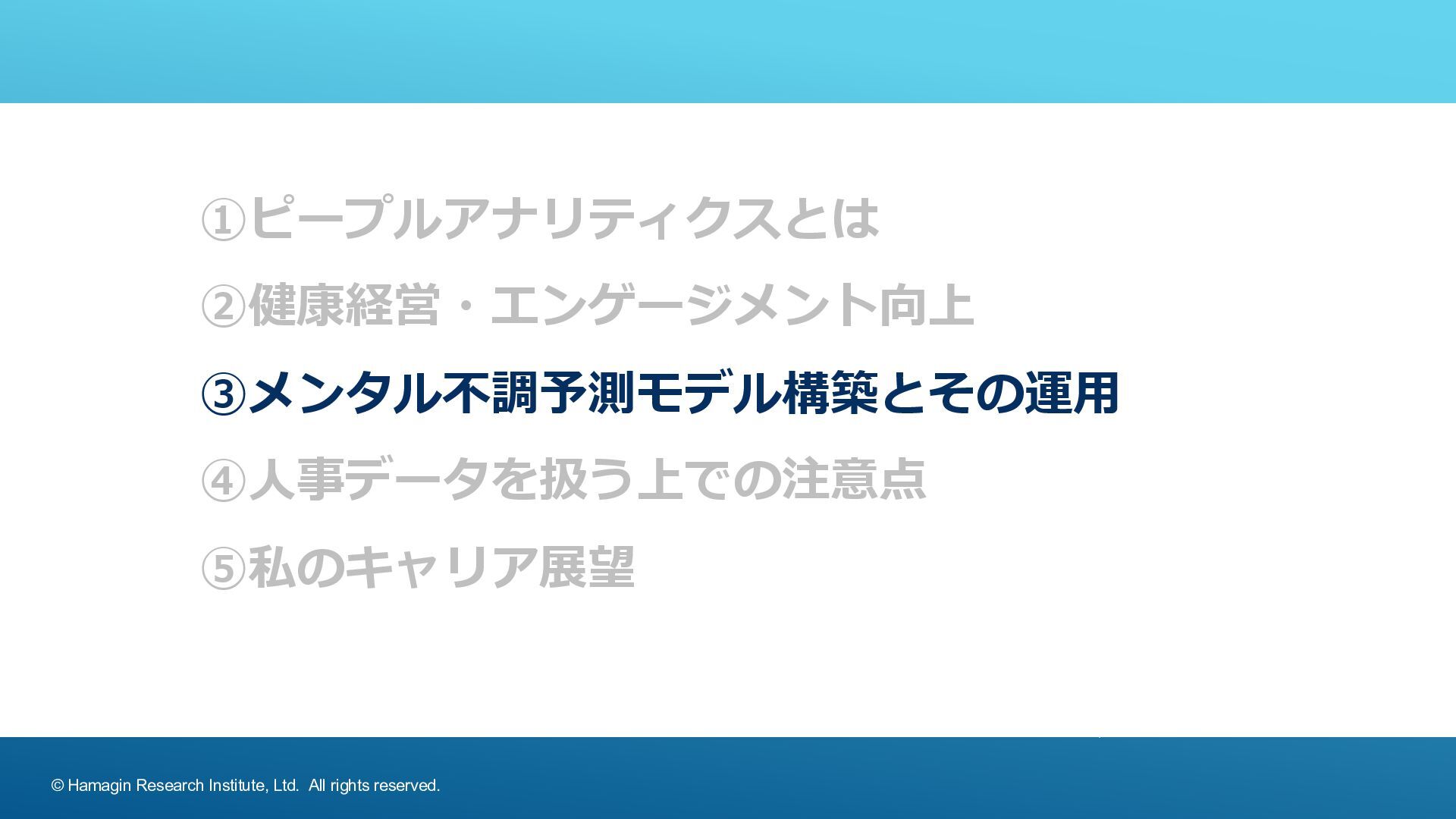 ①ピープルアナリティクスとは

②健康経営・エンゲージメント向上

③メンタル不調予測モデル構築とその運用

④人事データを扱う上での注意点

⑤私のキャリア展望

© Hamagin Research Institute, Ltd. All rights reserved.